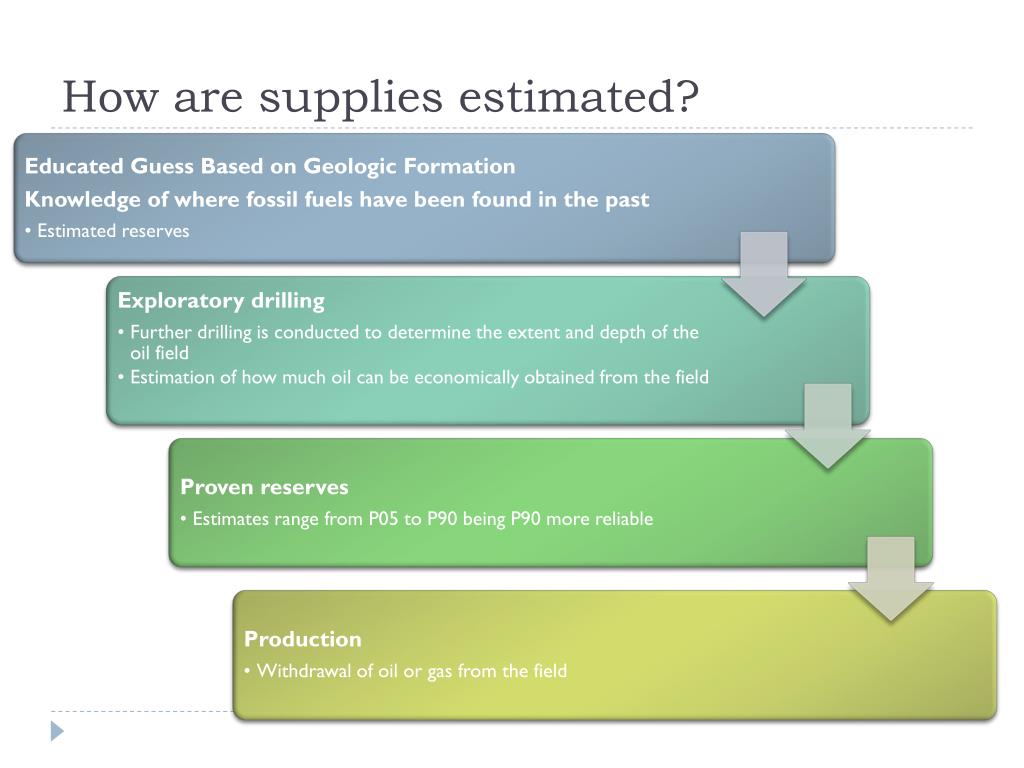 How are supplies estimated?

Educated Guess Based on Geologic Formation

Knowledge of where fossil fuels have been found in the past

• Estimated reserves

Exploratory drilling

• Further drilling is conducted to determine the extent and depth of the oil field

• Estimation of how much oil can be economically obtained from the field

Proven reserves

• Estimates range from P05 to P90 being P90 more reliable

Production

• Withdrawal of oil or gas from the field